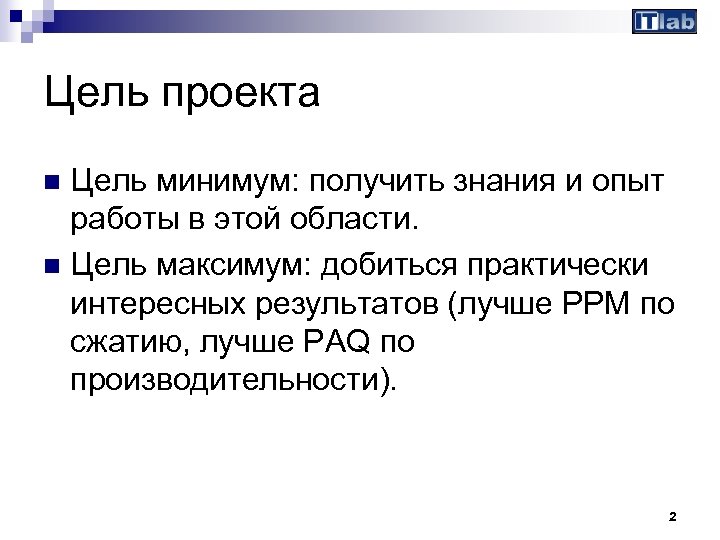 ITlab

Цель проекта

Цель минимум: получить знания и опыт работы в этой области.

Цель максимум: добиться практически интересных результатов (лучше PPM по сжатию, лучше PAQ по производительности).

2